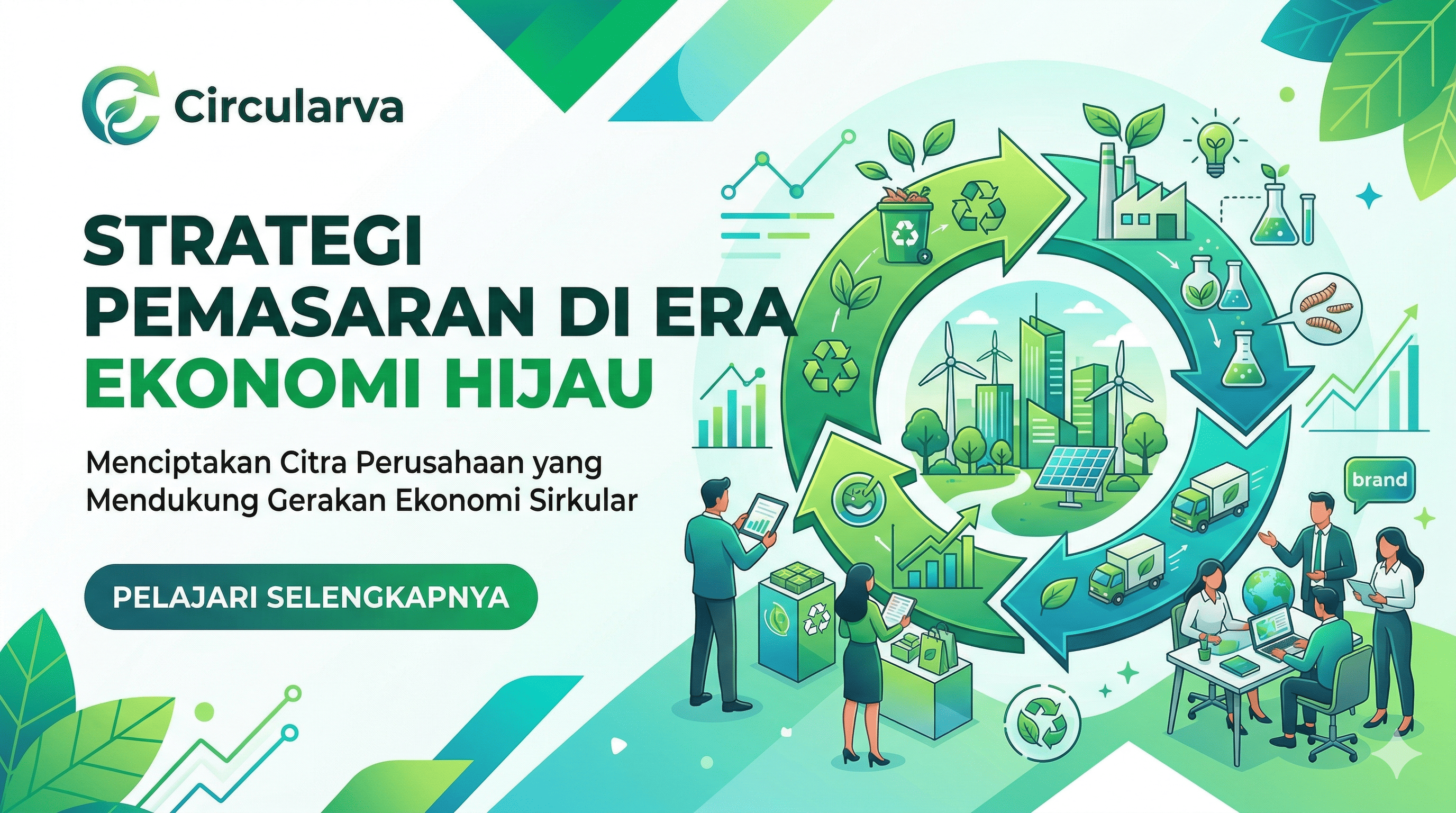 Circularva

STRATEGI PEMASARAN DI ERA EKONOMI HIJAU

Menciptakan Citra Perusahaan yang Mendukung Gerakan Ekonomi Sirkular

PELAJARI SELENGKAPNYA

brand